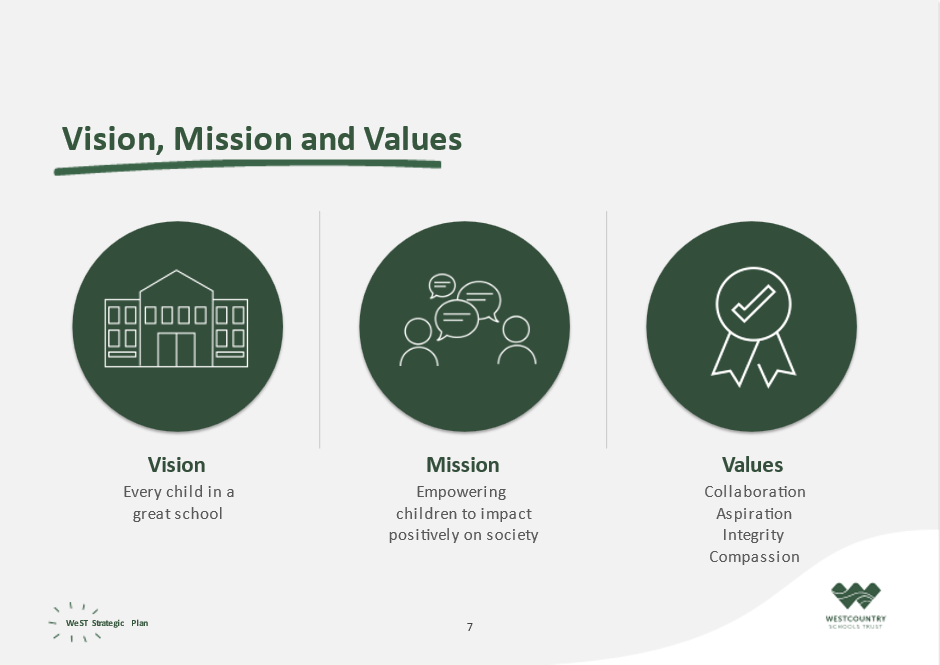 Vision, Mission and Values

Vision
Every child in a great school

Mission
Empowering children to impact positively on society

Values
Collaboration
Aspiration
Integrity
Compassion

WeST Strategic Plan

7

WESTCOUNTRY
SCHOOLS TRUST